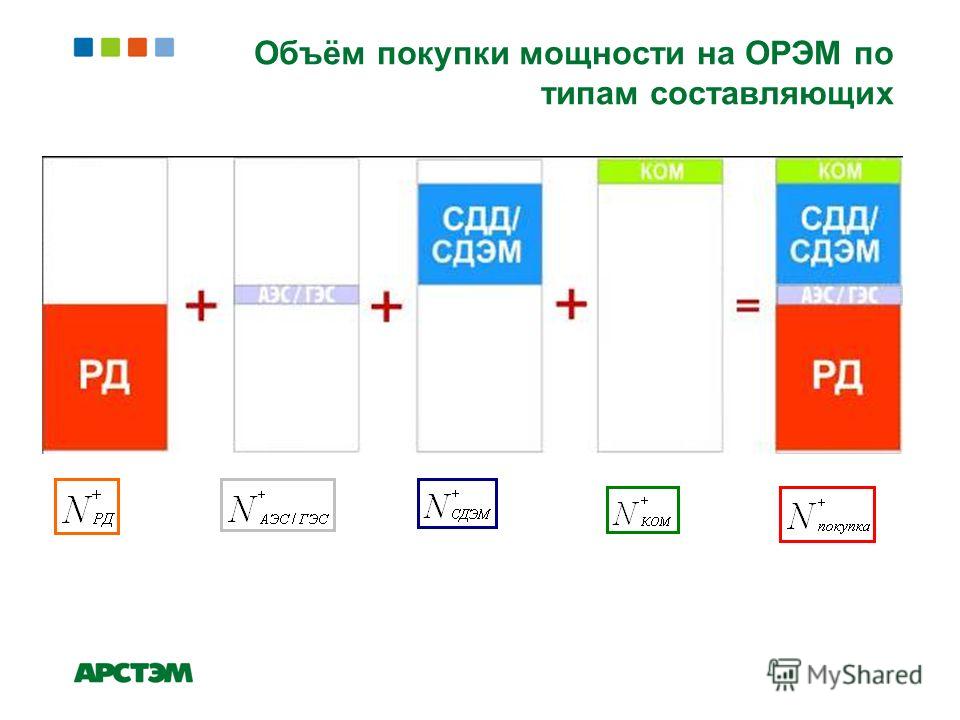 Объём покупки мощности на ОРЭМ по типам составляющих

РД

+

АЭС / ГЭС

+

СДД/ СДЭМ

+

КОМ

=

КОМ

СДД/ СДЭМ

АЭС / ГЭС

РД

$N^{+}_{РД}$

$N^{+}_{АЭС/ГЭС}$

$N^{+}_{СДЭМ}$

$N^{+}_{КОМ}$

$N^{+}_{покупка}$

АРСТЭМ

MyShared